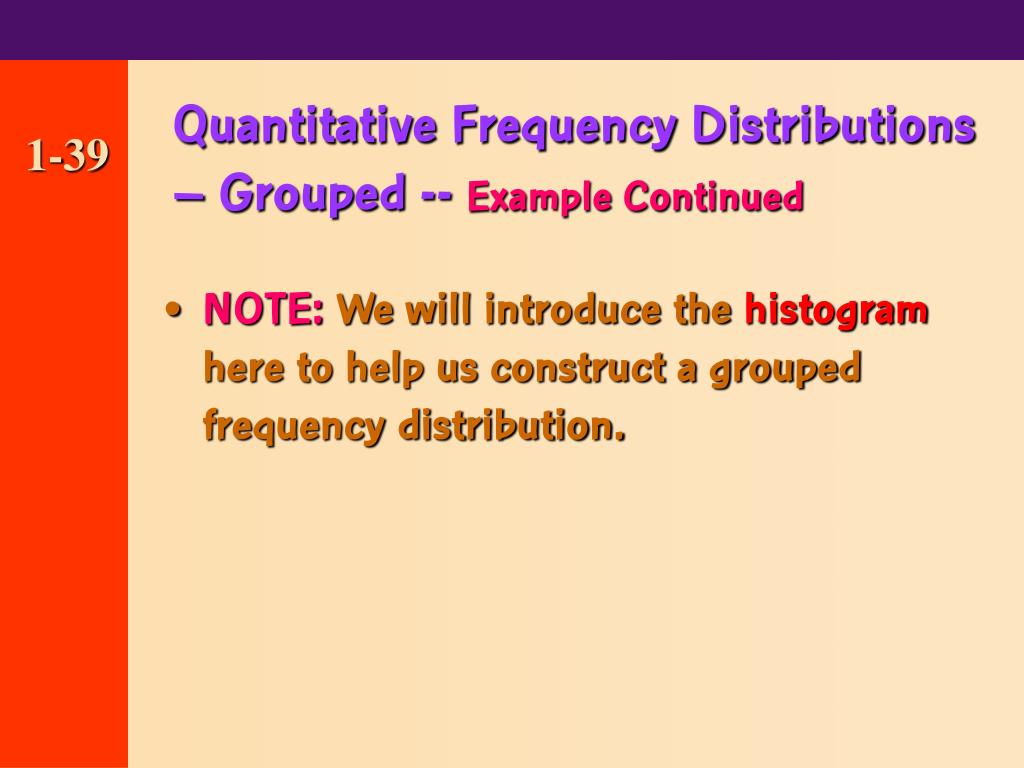 1-39

Quantitative Frequency Distributions – Grouped -- Example Continued

• NOTE: We will introduce the histogram here to help us construct a grouped frequency distribution.